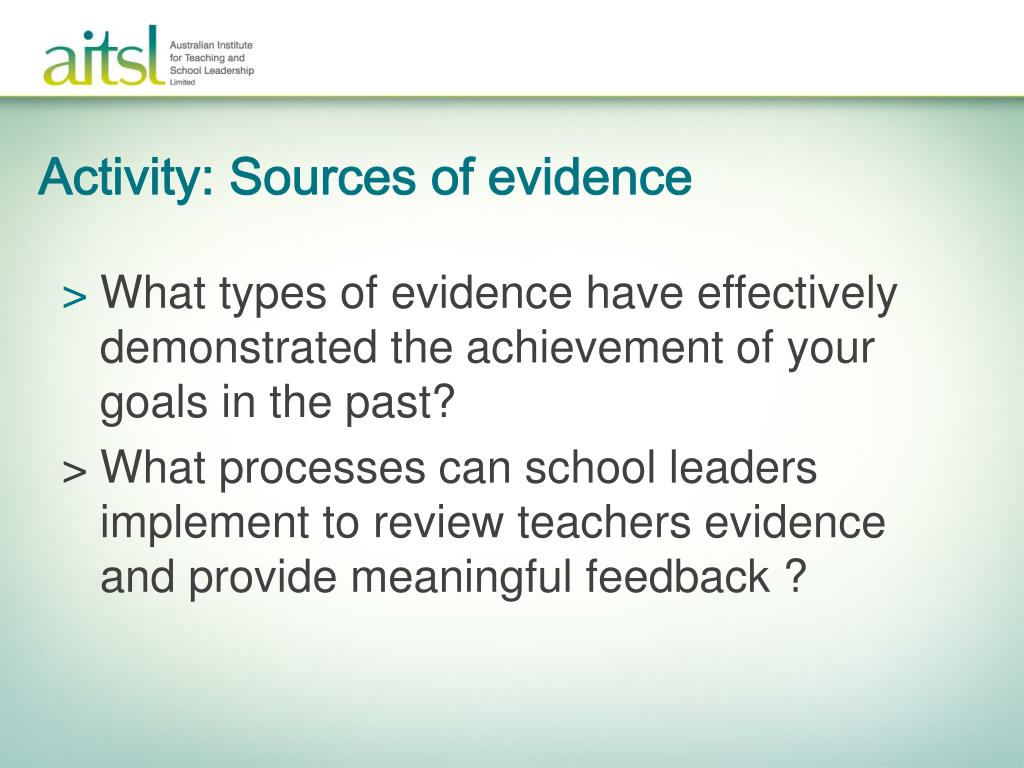 aitsl Australian Institute for Teaching and School Leadership Limited

Activity: Sources of evidence

> What types of evidence have effectively demonstrated the achievement of your goals in the past?

> What processes can school leaders implement to review teachers evidence and provide meaningful feedback ?